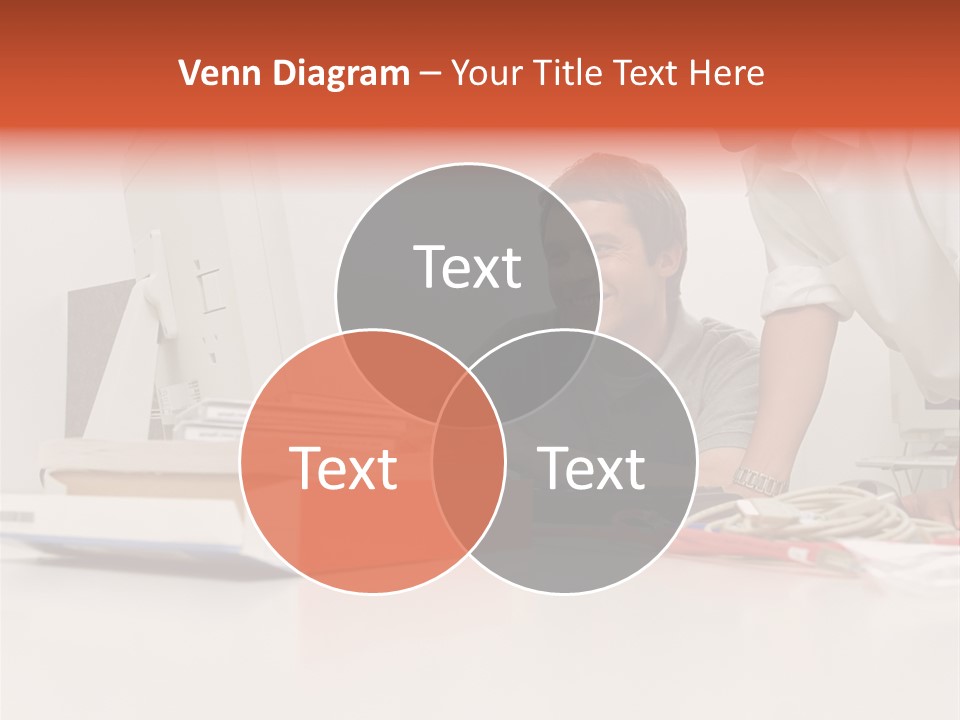 Venn Diagram – Your Title Text Here

Text

Text

Text